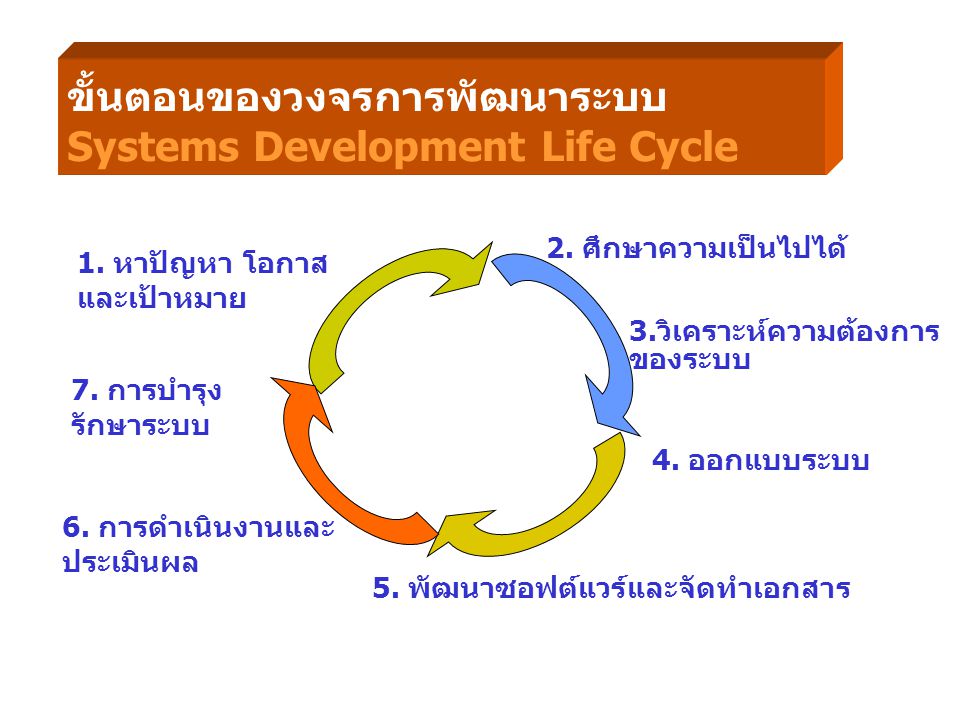 ขั้นตอนของวงจรการพัฒนาระบบ
Systems Development Life Cycle

1. หาปัญหา โอกาส และเป้าหมาย

2. ศึกษาความเป็นไปได้

3.วิเคราะห์ความต้องการของระบบ

4. ออกแบบระบบ

5. พัฒนาซอฟต์แวร์และจัดทำเอกสาร

6. การดำเนินงานและประเมินผล

7. การบำรุงรักษาระบบ